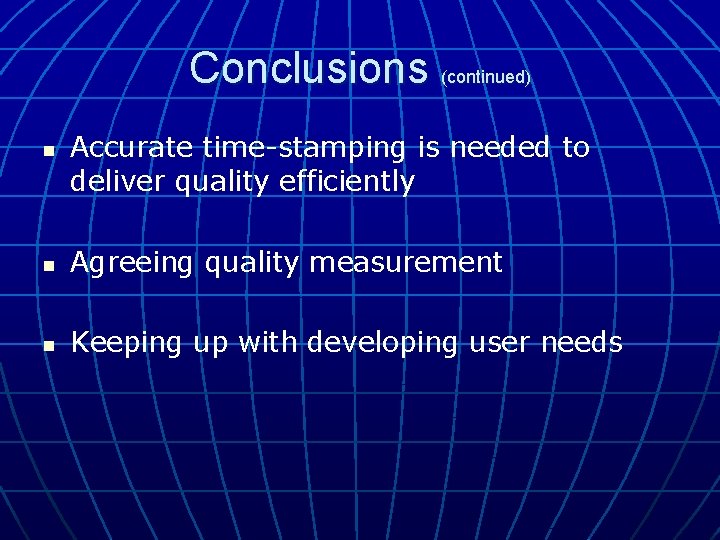 Conclusions (continued)

• Accurate time-stamping is needed to deliver quality efficiently

• Agreeing quality measurement

• Keeping up with developing user needs